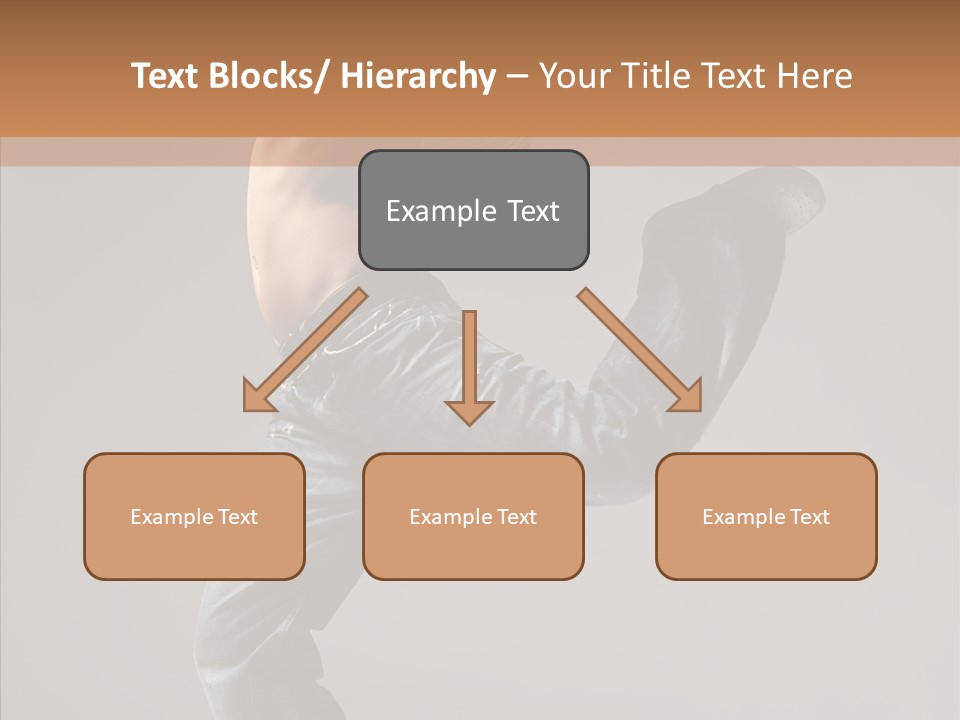 Text Blocks/ Hierarchy – Your Title Text Here

Example Text

Example Text

Example Text

Example Text